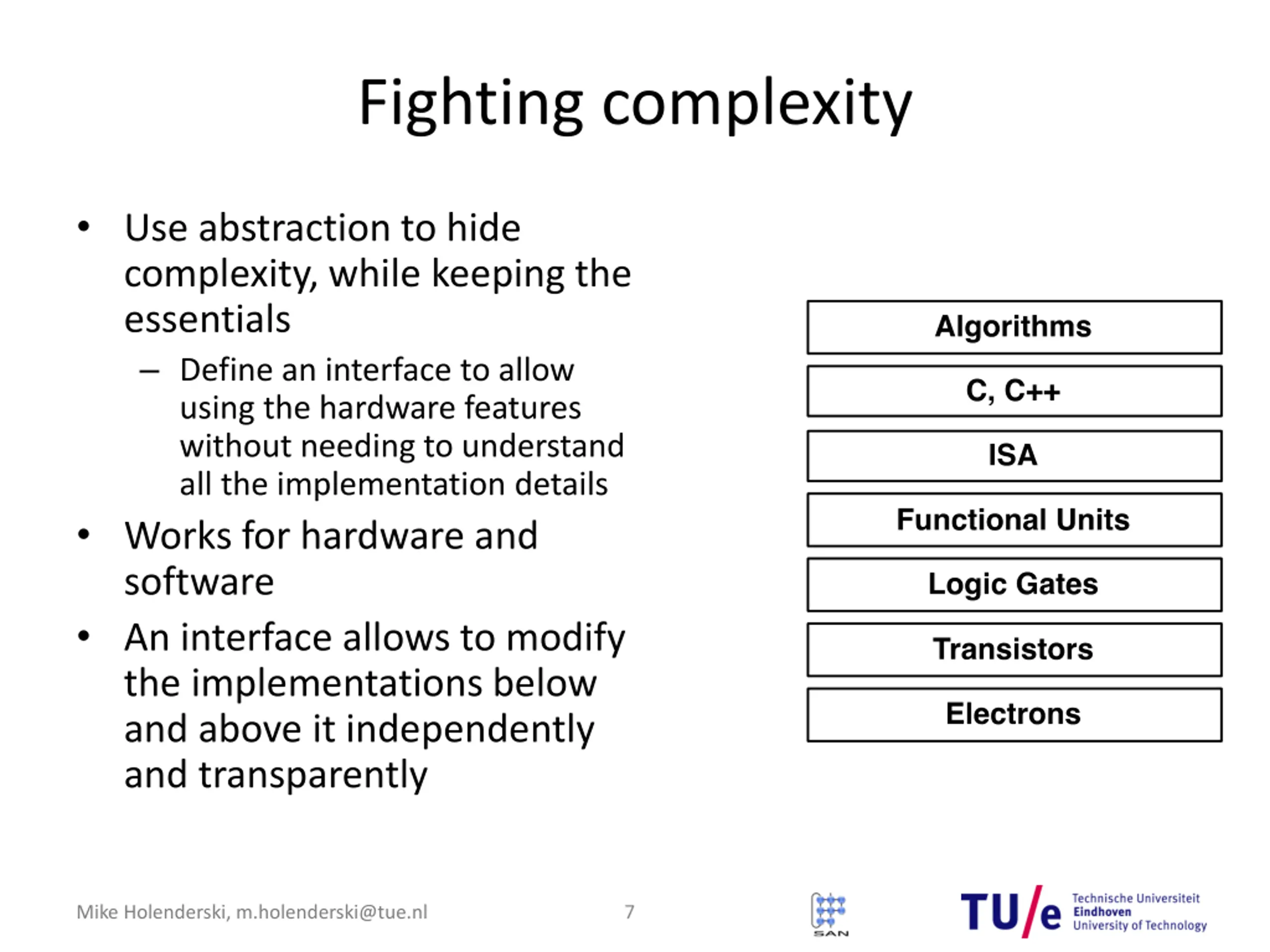 Fighting complexity

• Use abstraction to hide complexity, while keeping the essentials
  – Define an interface to allow using the hardware features without needing to understand all the implementation details
• Works for hardware and software
• An interface allows to modify the implementations below and above it independently and transparently

Algorithms

C, C++

ISA

Functional Units

Logic Gates

Transistors

Electrons

Mike Holenderski, m.holenderski@tue.nl

7

SAN

TU/e Technische Universiteit Eindhoven University of Technology